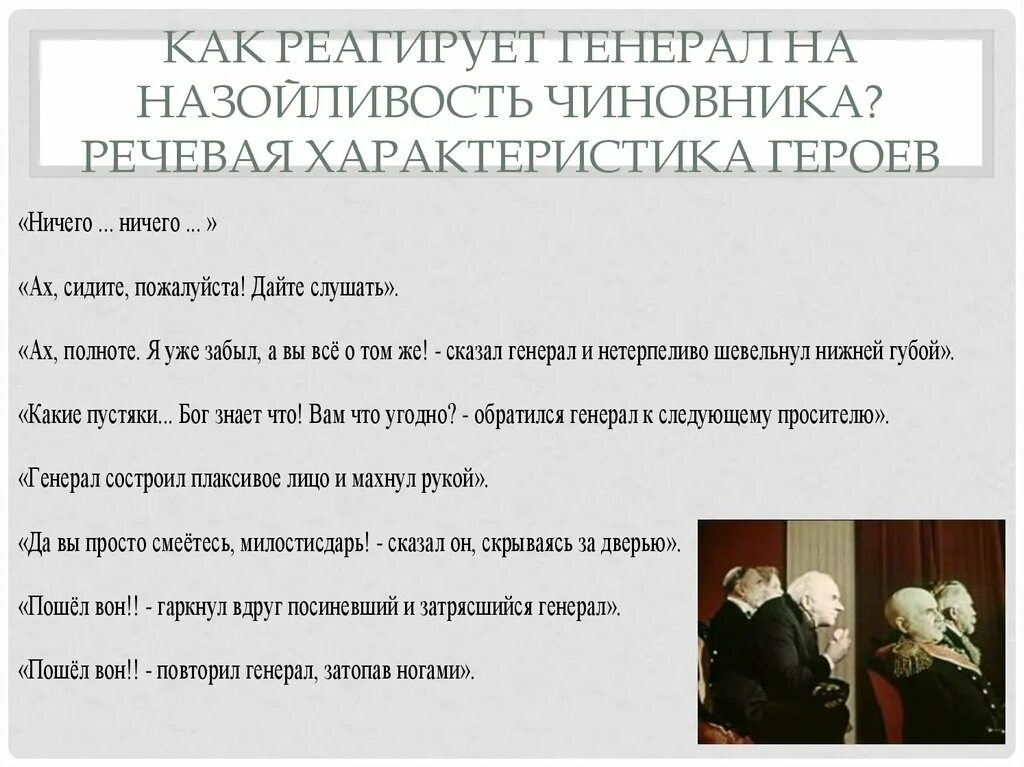 КАК РЕАГИРУЕТ ГЕНЕРАЛ НА НАЗОЙЛИВОСТЬ ЧИНОВНИКА? РЕЧЕВАЯ ХАРАКТЕРИСТИКА ГЕРОЕВ

«Ничего ... ничего ... »

«Ах, сидите, пожалуйста! Дайте слушать».

«Ах, полноте. Я уже забыл, а вы всё о том же! - сказал генерал и нетерпеливо шевельнул нижней губой».

«Какие пустяки... Бог знает что! Вам что угодно? - обратился генерал к следующему просителю».

«Генерал состроил плаксивое лицо и махнул рукой».

«Да вы просто смеётесь, милостисдарь! - сказал он, скрываясь за дверью».

«Пошёл вон!! - гаркнул вдруг посиневший и затрясшийся генерал».

«Пошёл вон!! - повторил генерал, затопав ногами».